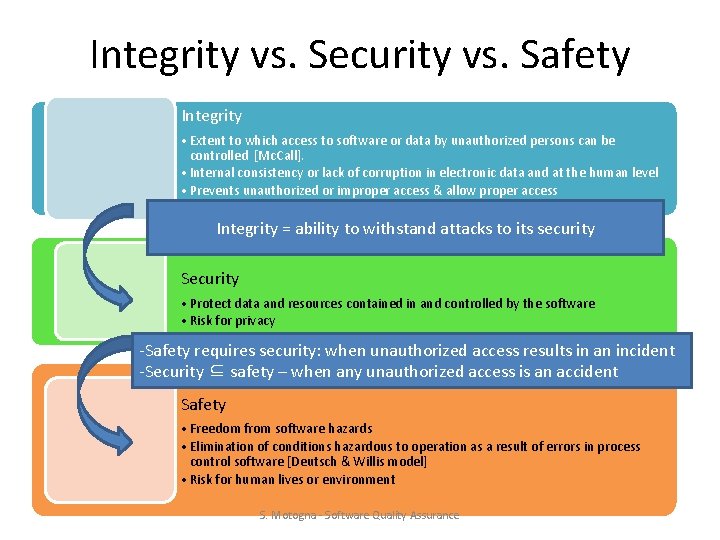 Integrity vs. Security vs. Safety

Integrity

• Extent to which access to software or data by unauthorized persons can be controlled [McCall].
• Internal consistency or lack of corruption in electronic data and at the human level
• Prevents unauthorized or improper access & allow proper access

Integrity = ability to withstand attacks to its security

Security

• Protect data and resources contained in and controlled by the software
• Risk for privacy

-Safety requires security: when unauthorized access results in an incident
-Security $\subseteq$ safety – when any unauthorized access is an accident

Safety

• Freedom from software hazards
• Elimination of conditions hazardous to operation as a result of errors in process control software [Deutsch & Willis model]
• Risk for human lives or environment

S. Motogna - Software Quality Assurance